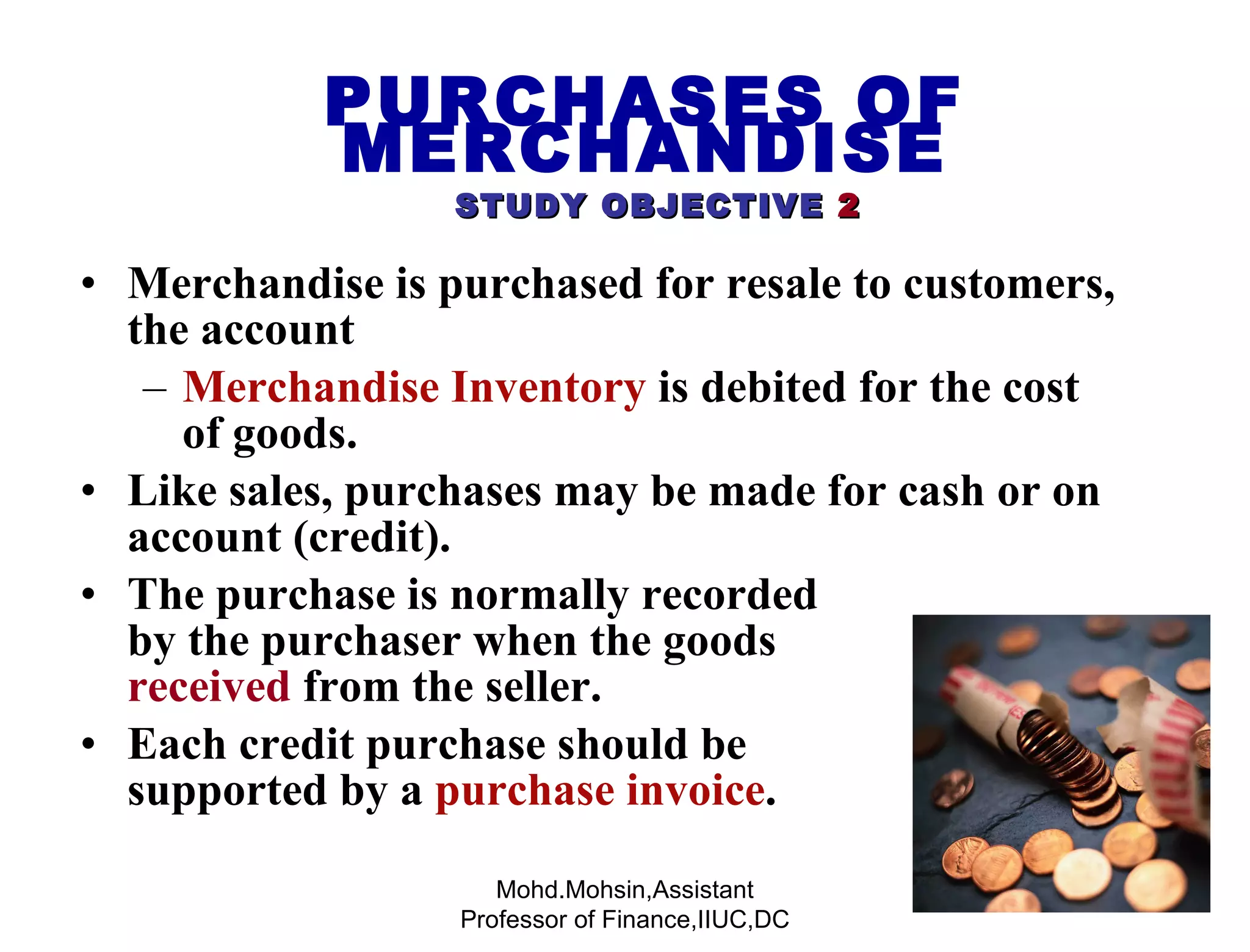 PURCHASES OF MERCHANDISE

STUDY OBJECTIVE 2

• Merchandise is purchased for resale to customers, the account

– Merchandise Inventory is debited for the cost of goods.

• Like sales, purchases may be made for cash or on account (credit).

• The purchase is normally recorded by the purchaser when the goods received from the seller.

• Each credit purchase should be supported by a purchase invoice.

Mohd.Mohsin,Assistant Professor of Finance,IIUC,DC